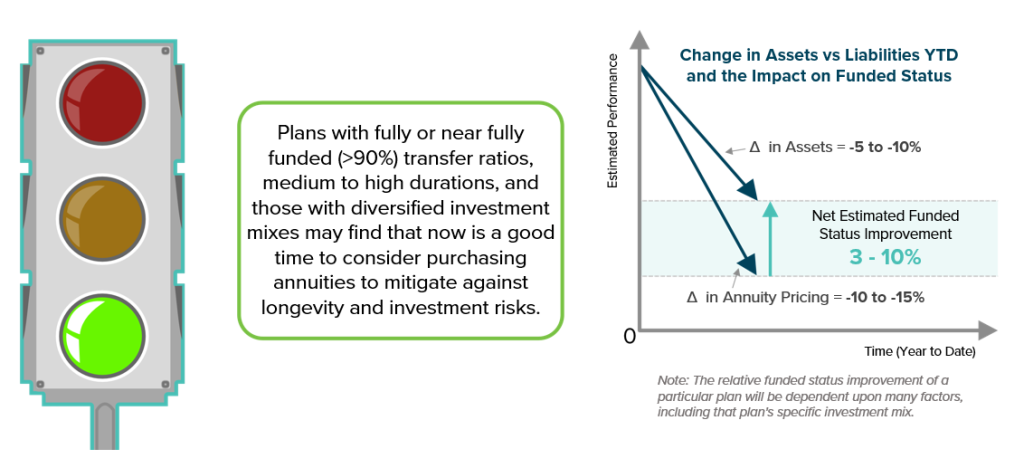 Plans with fully or near fully funded (>90%) transfer ratios, medium to high durations, and those with diversified investment mixes may find that now is a good time to consider purchasing annuities to mitigate against longevity and investment risks.

Change in Assets vs Liabilities YTD and the Impact on Funded Status

Estimated Performance

Δ in Assets = -5 to -10%

Net Estimated Funded Status Improvement

3 - 10%

Δ in Annuity Pricing = -10 to -15%

0

Time (Year to Date)

Note: The relative funded status improvement of a particular plan will be dependent upon many factors, including that plan's specific investment mix.